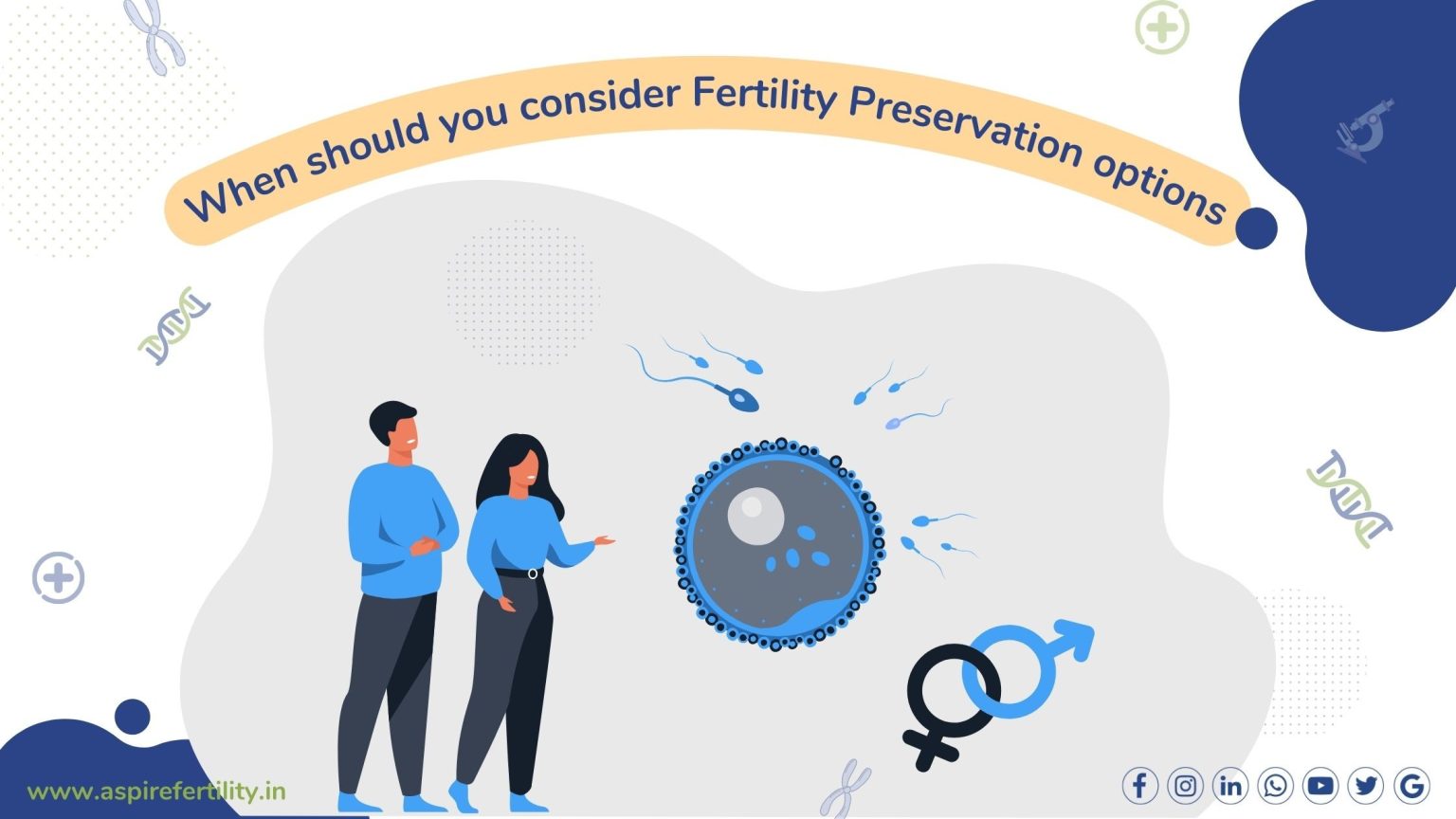 When should you consider Fertility Preservation options

www.aspirefertility.in